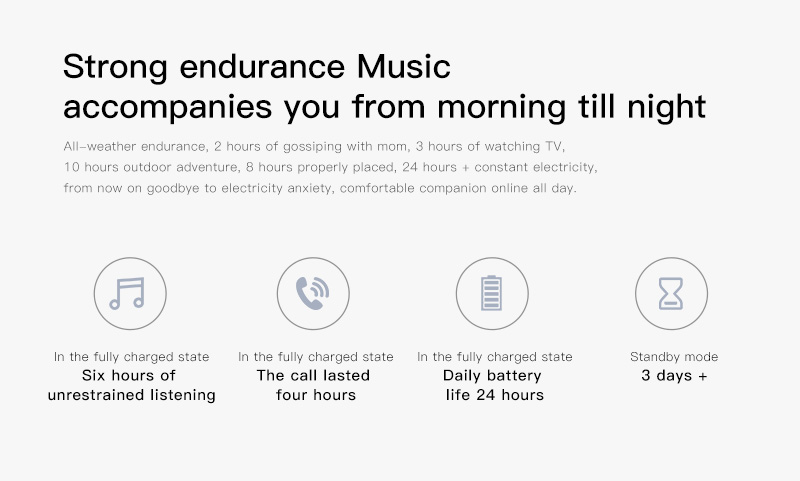 Strong endurance Music accompanies you from morning till night

All-weather endurance, 2 hours of gossiping with mom, 3 hours of watching TV, 10 hours outdoor adventure, 8 hours properly placed, 24 hours + constant electricity, from now on goodbye to electricity anxiety, comfortable companion online all day.

In the fully charged state
Six hours of unrestrained listening

In the fully charged state
The call lasted four hours

In the fully charged state
Daily battery life 24 hours

Standby mode
3 days +